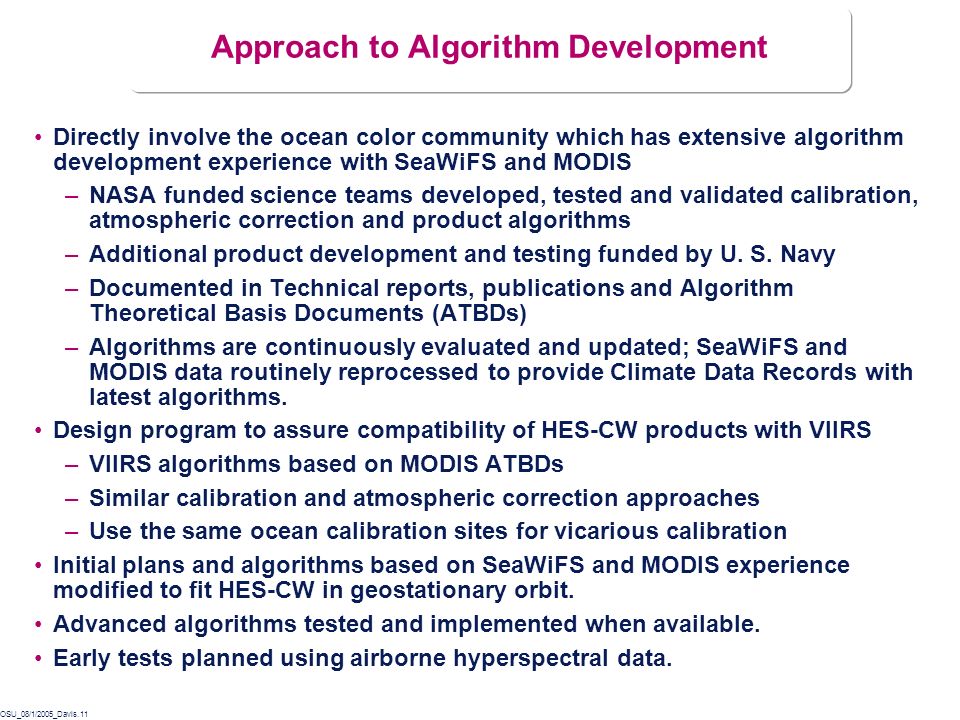 Approach to Algorithm Development

• Directly involve the ocean color community which has extensive algorithm development experience with SeaWiFS and MODIS

– NASA funded science teams developed, tested and validated calibration, atmospheric correction and product algorithms

– Additional product development and testing funded by U. S. Navy

– Documented in Technical reports, publications and Algorithm Theoretical Basis Documents (ATBDs)

– Algorithms are continuously evaluated and updated; SeaWiFS and MODIS data routinely reprocessed to provide Climate Data Records with latest algorithms.

• Design program to assure compatibility of HES-CW products with VIIRS

– VIIRS algorithms based on MODIS ATBDs

– Similar calibration and atmospheric correction approaches

– Use the same ocean calibration sites for vicarious calibration

• Initial plans and algorithms based on SeaWiFS and MODIS experience modified to fit HES-CW in geostationary orbit.

• Advanced algorithms tested and implemented when available.

• Early tests planned using airborne hyperspectral data.

OSU_08/1/2005_Davis.11